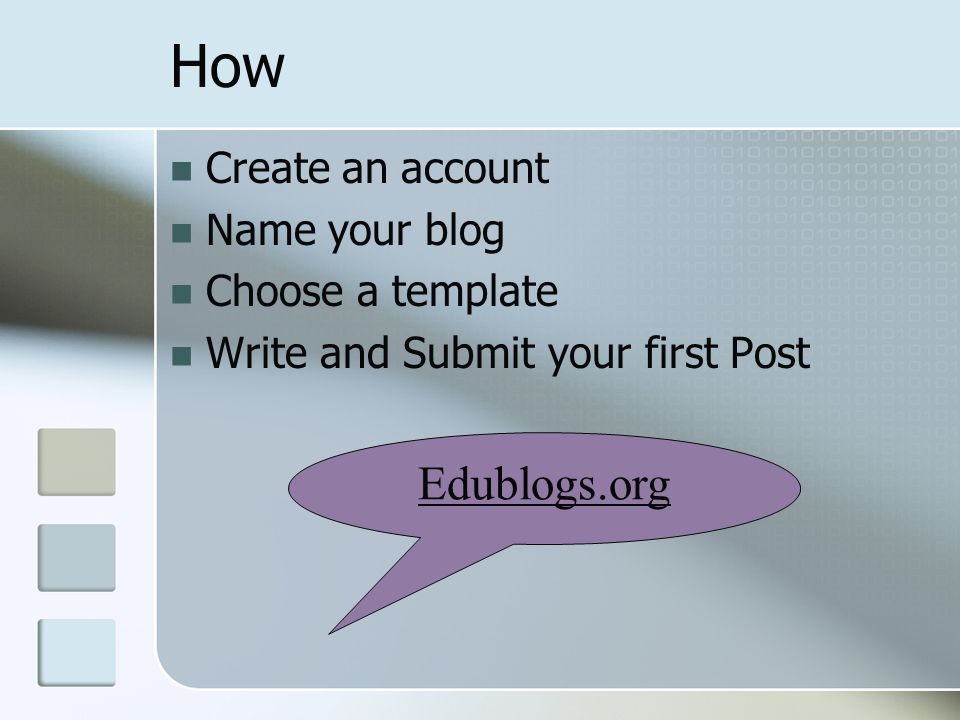 How

- Create an account
- Name your blog
- Choose a template
- Write and Submit your first Post

Edublogs.org